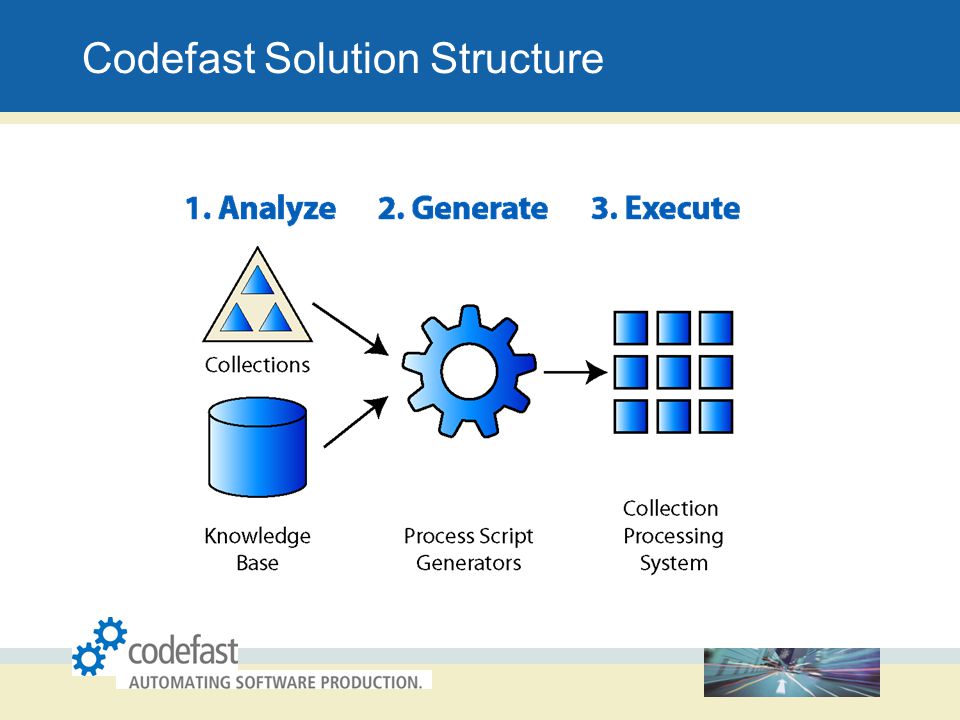 Codefast Solution Structure

1. Analyze 2. Generate 3. Execute

Collections

Knowledge Base

Process Script Generators

Collection Processing System

codefast
AUTOMATING SOFTWARE PRODUCTION.